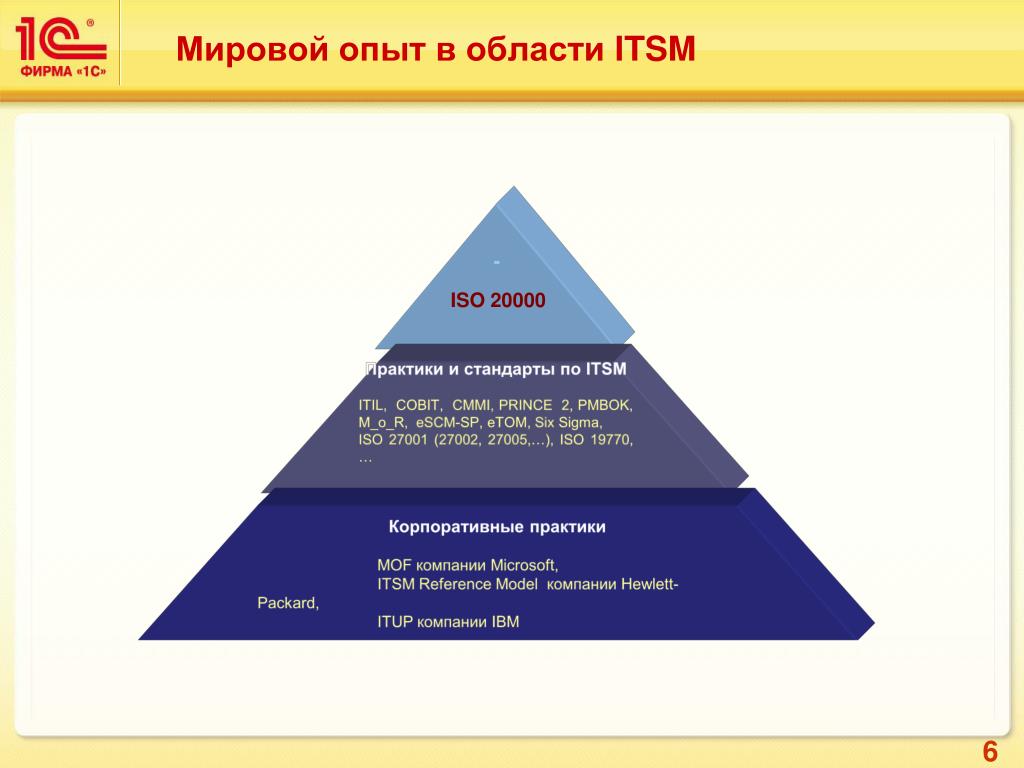 1С®
ФИРМА «1С»

Мировой опыт в области ITSM

-

ISO 20000

Практики и стандарты по ITSM

ITIL, COBIT, CMMI, PRINCE 2, PMBOK, M_o_R, eSCM-SP, eTOM, Six Sigma, ISO 27001 (27002, 27005,…), ISO 19770, …

Корпоративные практики

MOF компании Microsoft,
ITSM Reference Model компании Hewlett-Packard,
ITUP компании IBM

6